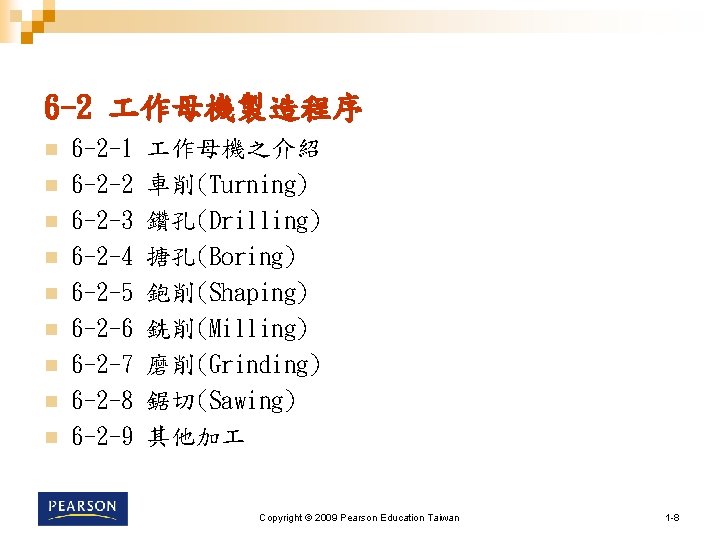 6-2 工作母機製造程序

- 6-2-1 工作母機之介紹
- 6-2-2 車削(Turning)
- 6-2-3 鑽孔(Drilling)
- 6-2-4 搪孔(Boring)
- 6-2-5 鉋削(Shaping)
- 6-2-6 銑削(Milling)
- 6-2-7 磨削(Grinding)
- 6-2-8 鋸切(Sawing)
- 6-2-9 其他加工

PEARSON

Copyright © 2009 Pearson Education Taiwan

1-8